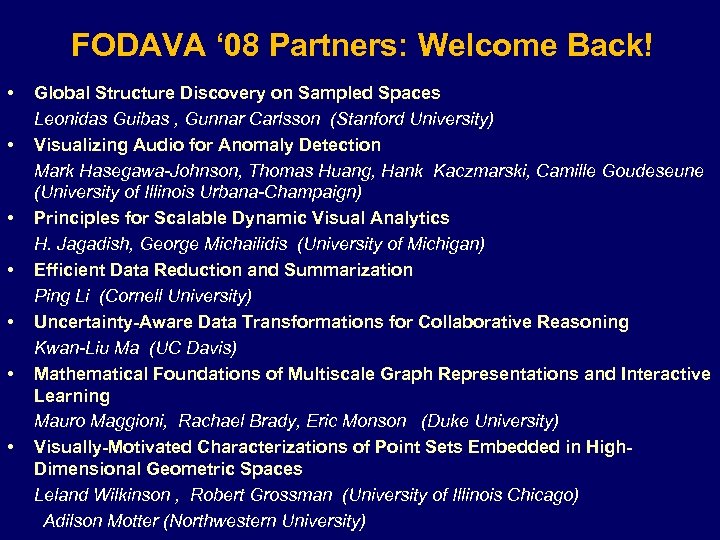 FODAVA ‘08 Partners: Welcome Back!

• Global Structure Discovery on Sampled Spaces
Leonidas Guibas , Gunnar Carlsson (Stanford University)

• Visualizing Audio for Anomaly Detection
Mark Hasegawa-Johnson, Thomas Huang, Hank Kaczmarski, Camille Goudeseune (University of Illinois Urbana-Champaign)

• Principles for Scalable Dynamic Visual Analytics
H. Jagadish, George Michailidis (University of Michigan)

• Efficient Data Reduction and Summarization
Ping Li (Cornell University)

• Uncertainty-Aware Data Transformations for Collaborative Reasoning
Kwan-Liu Ma (UC Davis)

• Mathematical Foundations of Multiscale Graph Representations and Interactive Learning
Mauro Maggioni, Rachael Brady, Eric Monson (Duke University)

• Visually-Motivated Characterizations of Point Sets Embedded in High-Dimensional Geometric Spaces
Leland Wilkinson , Robert Grossman (University of Illinois Chicago)
Adilson Motter (Northwestern University)